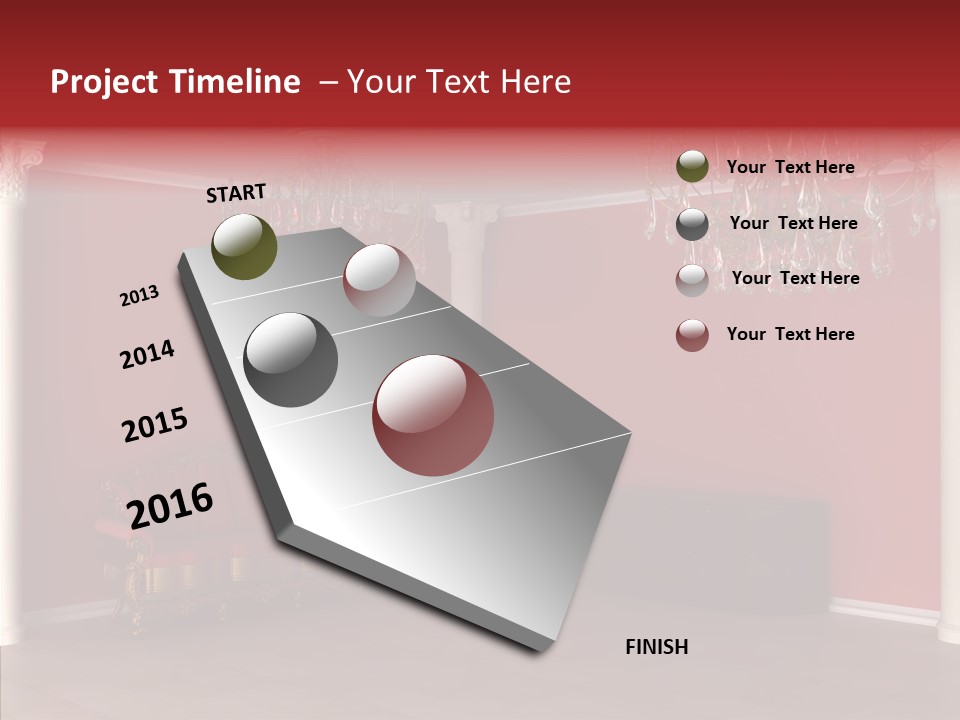 Project Timeline – Your Text Here

START

2013

2014

2015

2016

FINISH

Your Text Here

Your Text Here

Your Text Here

Your Text Here